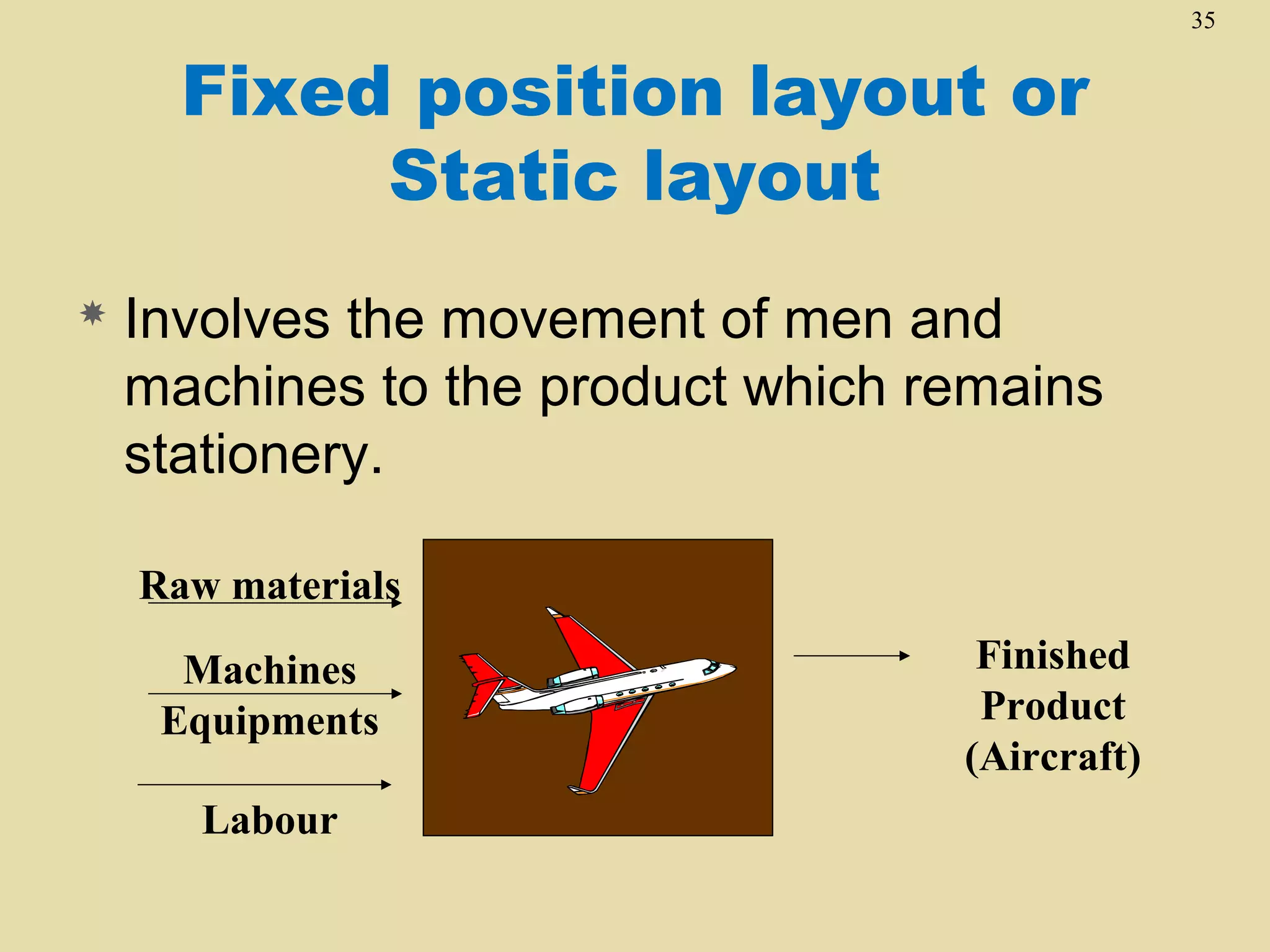 35

Fixed position layout or Static layout

Involves the movement of men and machines to the product which remains stationery.

Raw materials

Machines
Equipments

Labour

Finished Product (Aircraft)